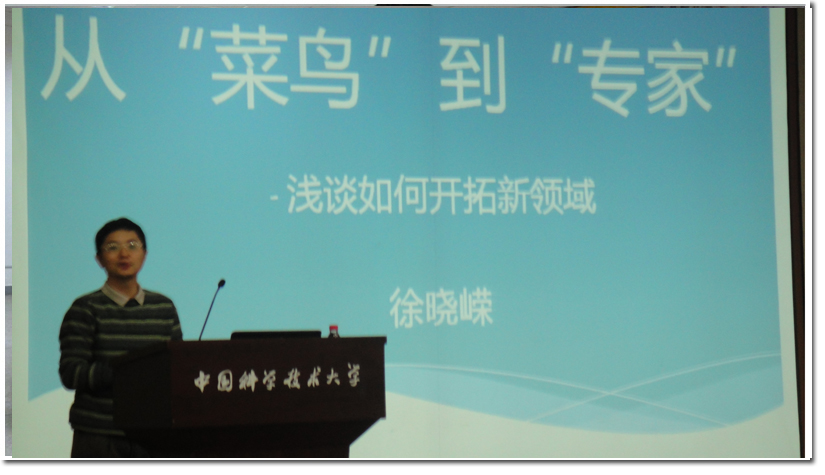 从“菜鸟”到“专家”

- 浅谈如何开拓新领域

徐晓嵘

中国科学技术大学